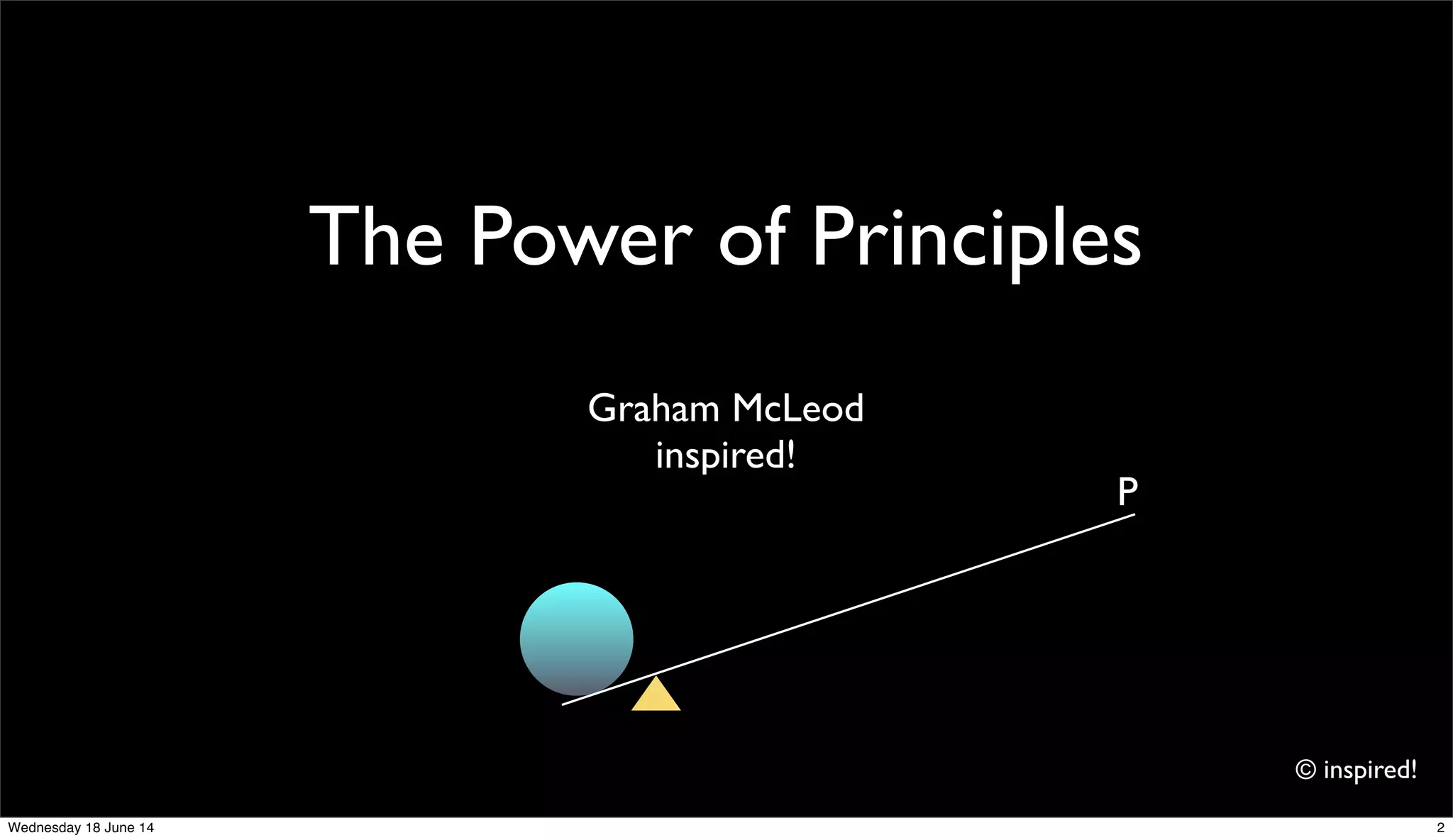 The Power of Principles

Graham McLeod
inspired!

P

© inspired!

Wednesday 18 June 14

2